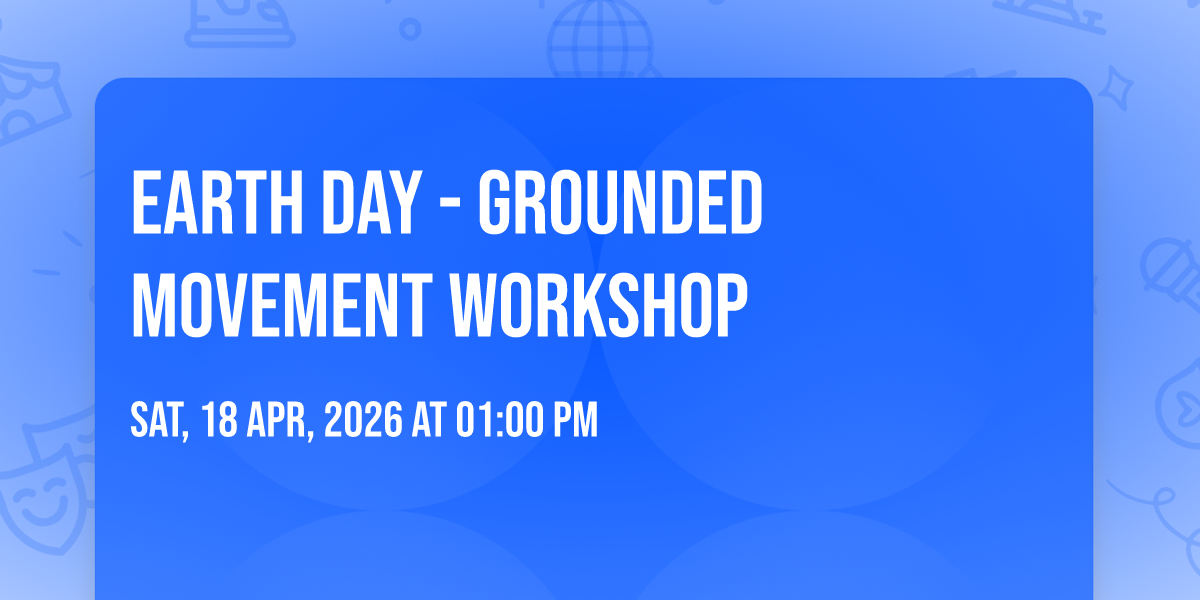 EARTH DAY - GROUNDED MOVEMENT WORKSHOP

SAT, 18 APR, 2026 AT 01:00 PM